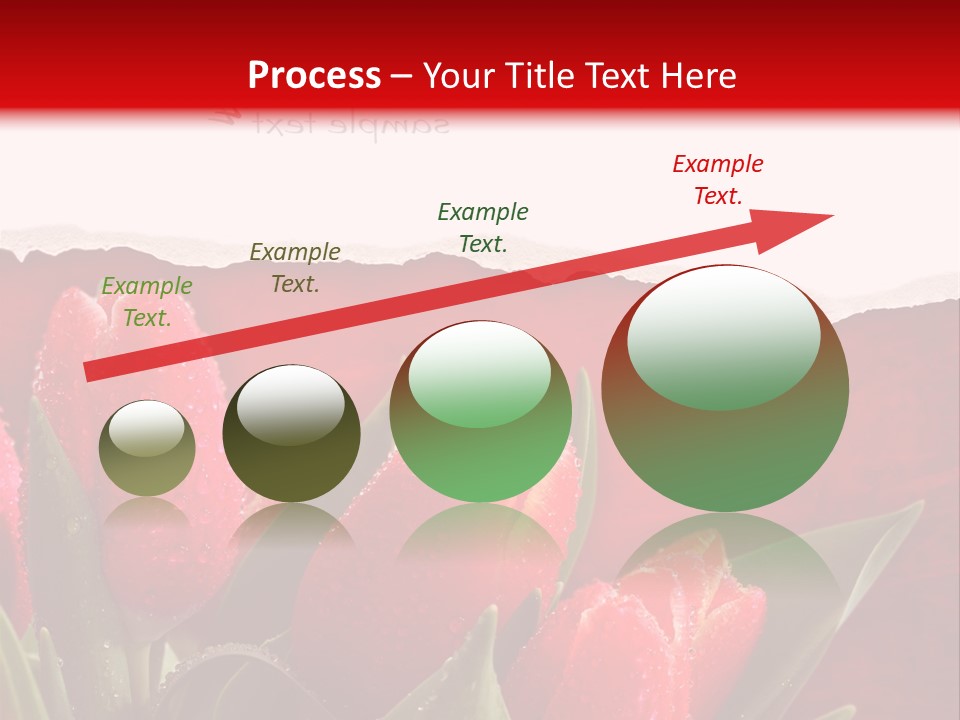 Process – Your Title Text Here

sample text

Example Text.

Example Text.

Example Text.

Example Text.